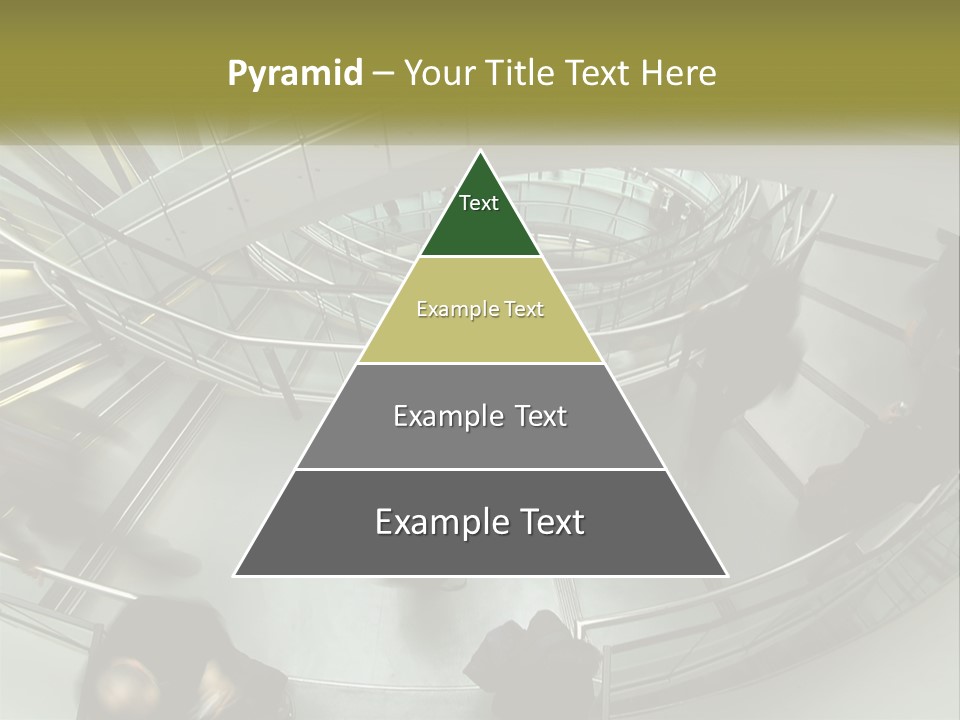 Pyramid – Your Title Text Here

Text

Example Text

Example Text

Example Text